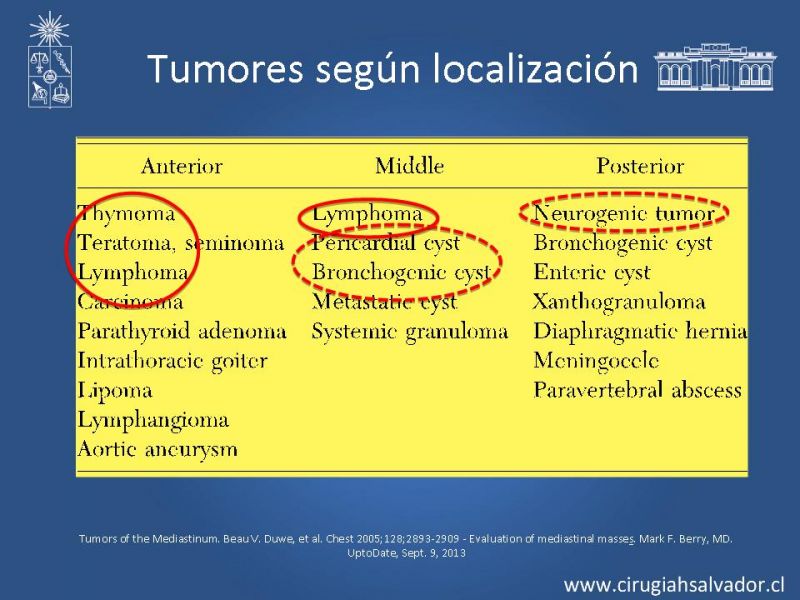 Tumores según localización

| Anterior | Middle | Posterior |
|---|---|---|
| Thymoma | Lymphoma | Neurogenic tumor |
| Teratoma, seminoma | Pericardial cyst | Bronchogenic cyst |
| Lymphoma | Bronchogenic cyst | Enteric cyst |
| Carcinoma | Metastatic cyst | Xanthogranuloma |
| Parathyroid adenoma | Systemic granuloma | Diaphragmatic hernia |
| Intrathoracic goiter | | Meningocele |
| Lipoma | | Paravertebral abscess |
| Lymphangioma | | |
| Aortic aneurysm | | |

Tumors of the Mediastinum. Beau V. Duwe, et al. Chest 2005;128;2893-2909 - Evaluation of mediastinal masses. Mark F. Berry, MD. UptoDate, Sept. 9, 2013

www.cirugiahsalvador.cl